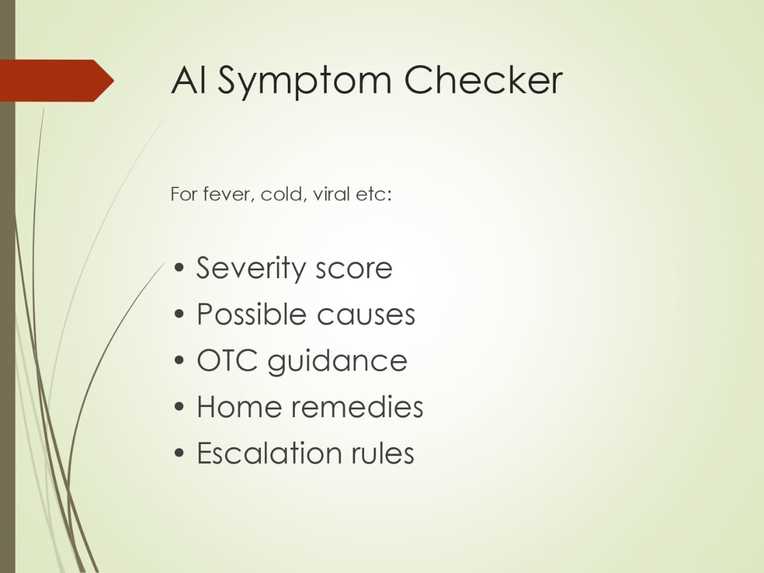 AI Symptom Checker

For fever, cold, viral etc:

• Severity score
• Possible causes
• OTC guidance
• Home remedies
• Escalation rules